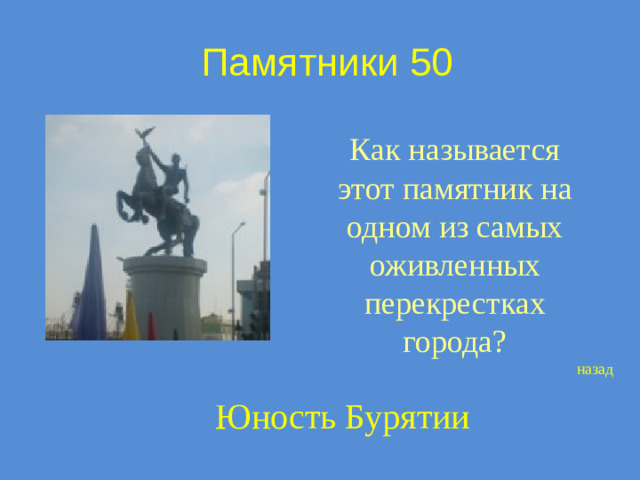 Памятники 50

Как называется этот памятник на одном из самых оживленных перекрестках города?

назад

Юность Бурятии